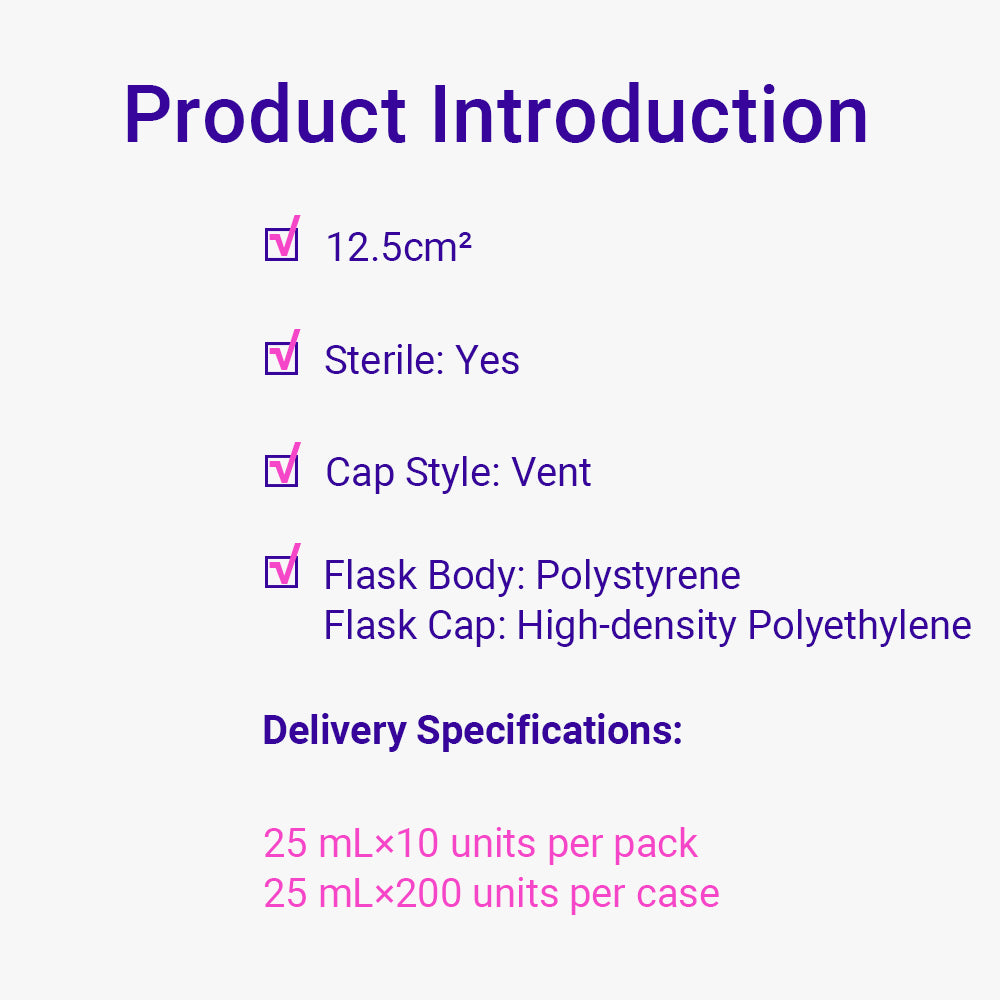 Product Introduction

☑ 12.5cm²

☑ Sterile: Yes

☑ Cap Style: Vent

☑ Flask Body: Polystyrene
Flask Cap: High-density Polyethylene

Delivery Specifications:

25 mL×10 units per pack
25 mL×200 units per case